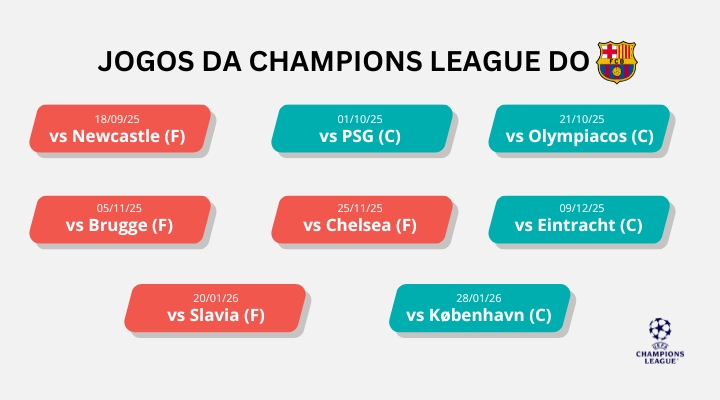 JOGOS DA CHAMPIONS LEAGUE DO

FCB

18/09/25
vs Newcastle (F)

01/10/25
vs PSG (C)

21/10/25
vs Olympiacos (C)

05/11/25
vs Brugge (F)

25/11/25
vs Chelsea (F)

09/12/25
vs Eintracht (C)

20/01/26
vs Slavia (F)

28/01/26
vs København (C)

UEFA
CHAMPIONS LEAGUE